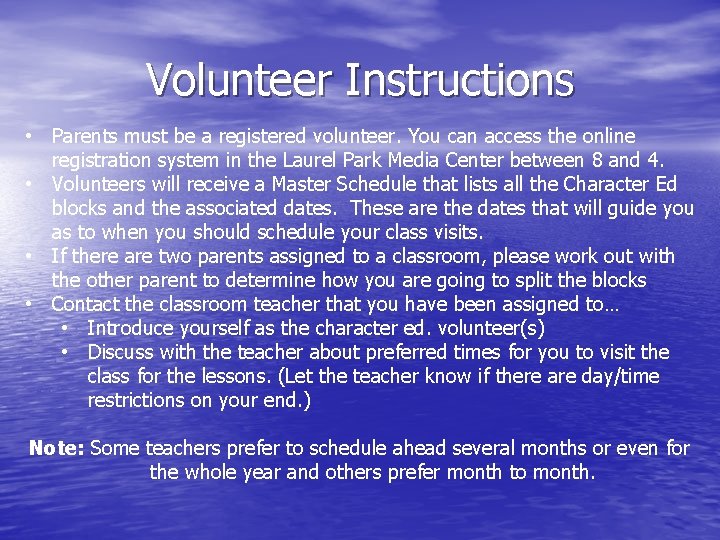 Volunteer Instructions

• Parents must be a registered volunteer. You can access the online registration system in the Laurel Park Media Center between 8 and 4.
• Volunteers will receive a Master Schedule that lists all the Character Ed blocks and the associated dates. These are the dates that will guide you as to when you should schedule your class visits.
• If there are two parents assigned to a classroom, please work out with the other parent to determine how you are going to split the blocks
• Contact the classroom teacher that you have been assigned to…
  • Introduce yourself as the character ed. volunteer(s)
  • Discuss with the teacher about preferred times for you to visit the class for the lessons. (Let the teacher know if there are day/time restrictions on your end.)

Note: Some teachers prefer to schedule ahead several months or even for the whole year and others prefer month to month.